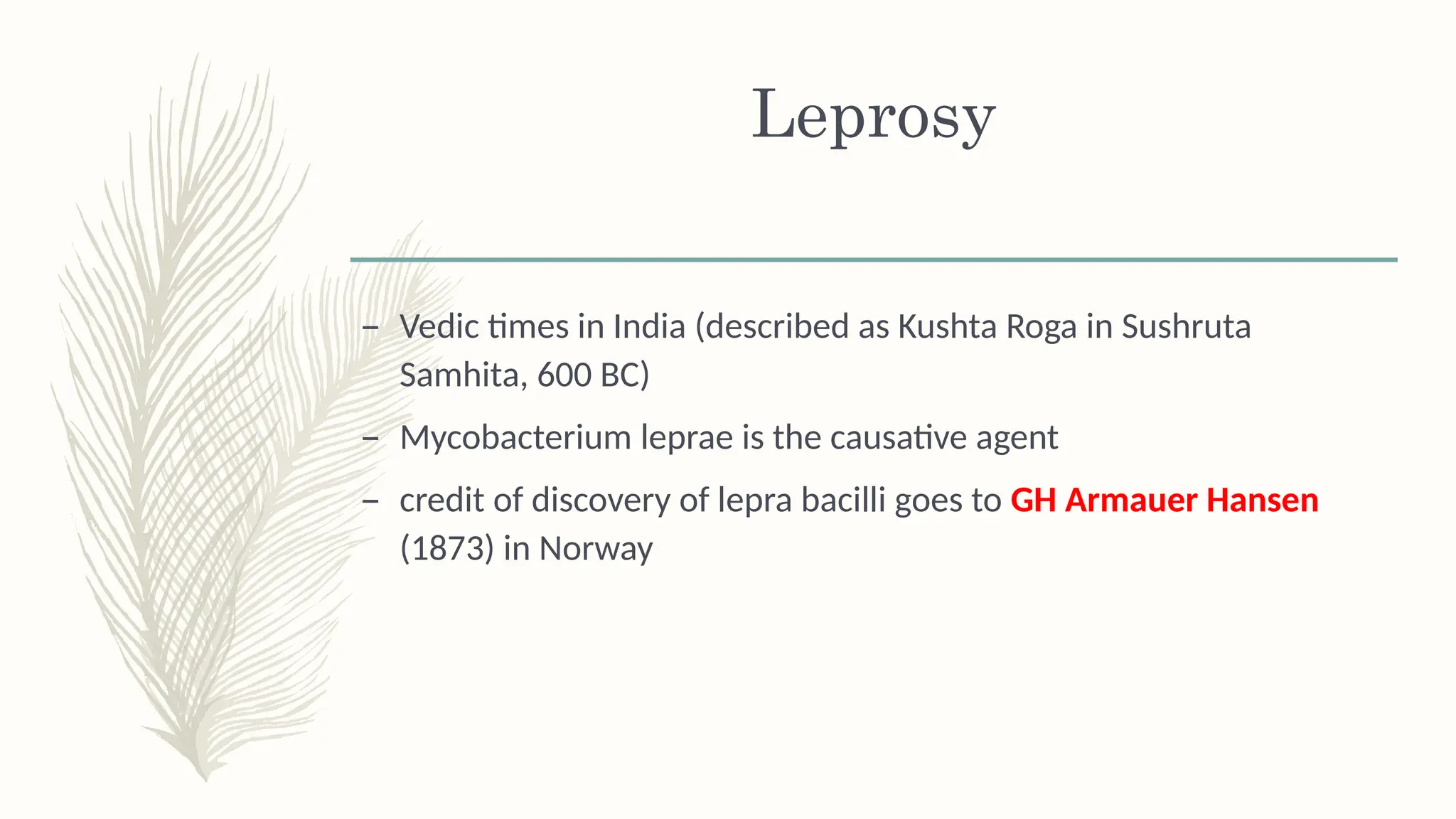 Leprosy

– Vedic times in India (described as Kushta Roga in Sushruta Samhita, 600 BC)

– Mycobacterium leprae is the causative agent

– credit of discovery of lepra bacilli goes to GH Armauer Hansen (1873) in Norway